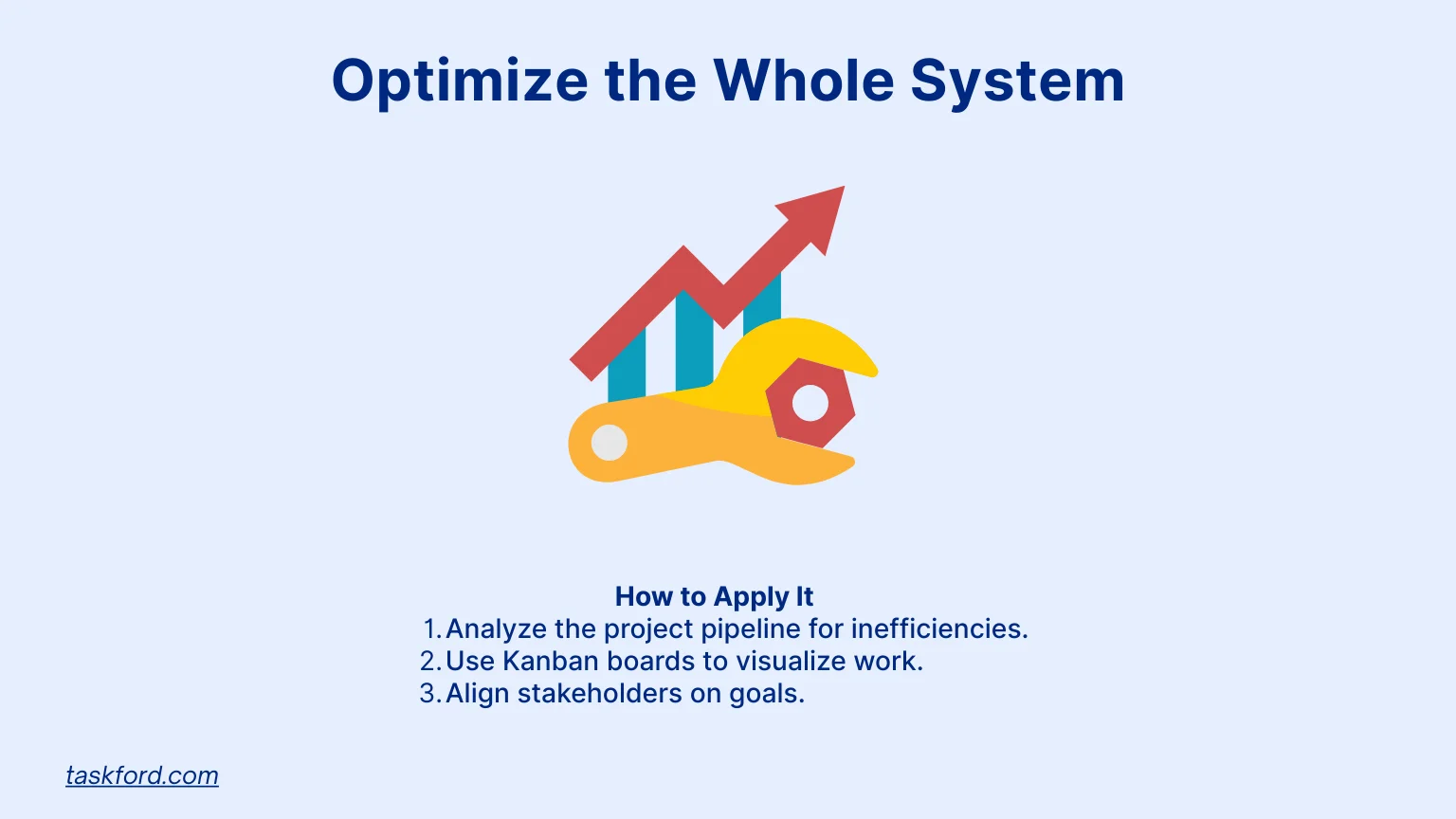 Optimize the Whole System

How to Apply It
1. Analyze the project pipeline for inefficiencies.
2. Use Kanban boards to visualize work.
3. Align stakeholders on goals.

taskford.com